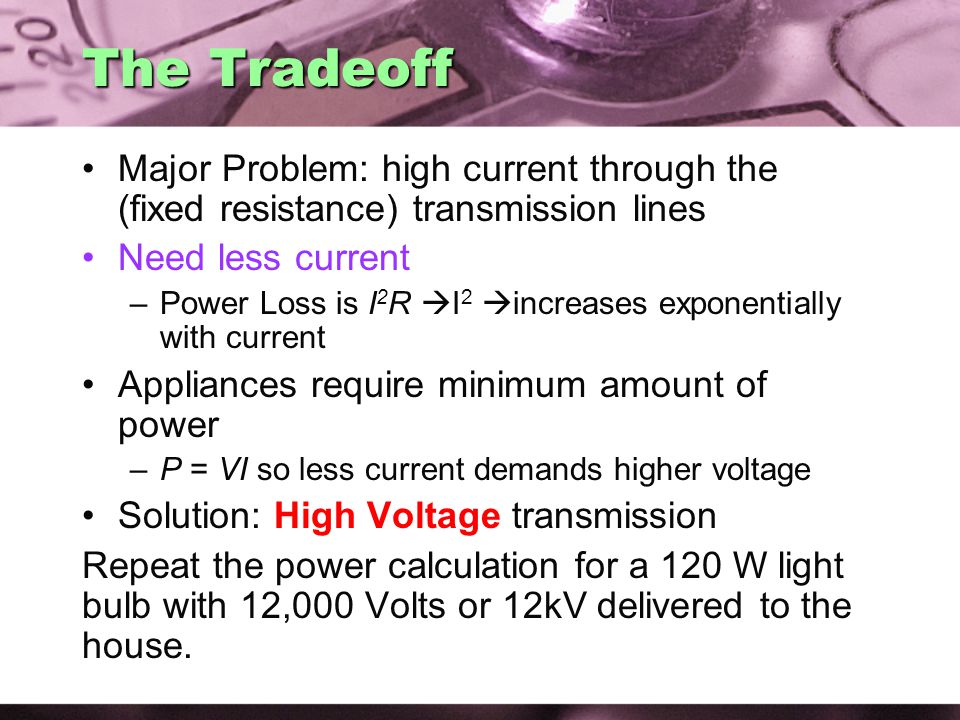 The Tradeoff

• Major Problem: high current through the (fixed resistance) transmission lines
• Need less current
– Power Loss is $I^2R$ → $I^2$ → increases exponentially with current
• Appliances require minimum amount of power
– $P = VI$ so less current demands higher voltage
• Solution: High Voltage transmission

Repeat the power calculation for a 120 W light bulb with 12,000 Volts or 12kV delivered to the house.